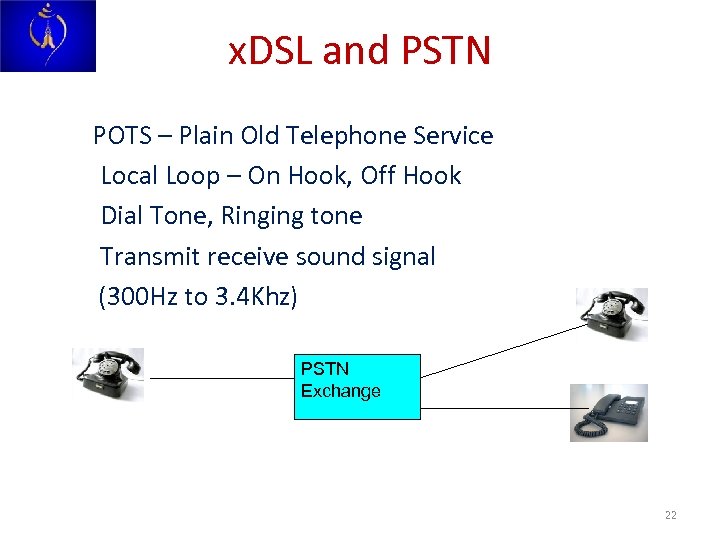 xDSL and PSTN

POTS – Plain Old Telephone Service
Local Loop – On Hook, Off Hook
Dial Tone, Ringing tone
Transmit receive sound signal
(300Hz to 3.4Khz)

PSTN
Exchange

22